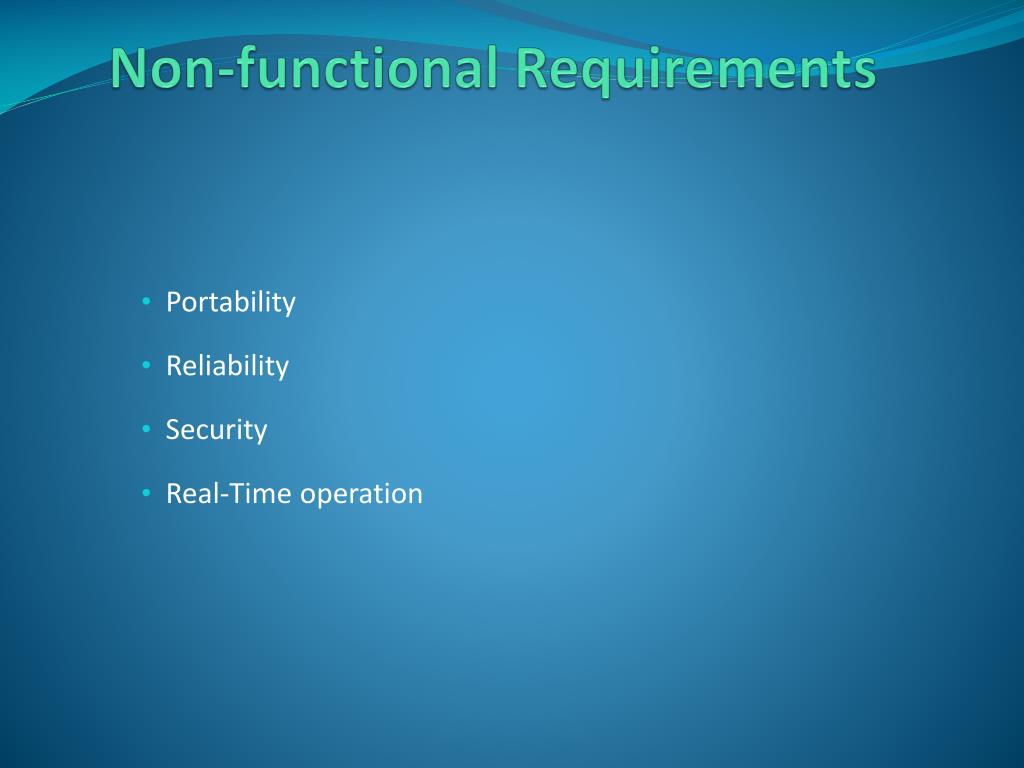 Non-functional Requirements

• Portability
• Reliability
• Security
• Real-Time operation